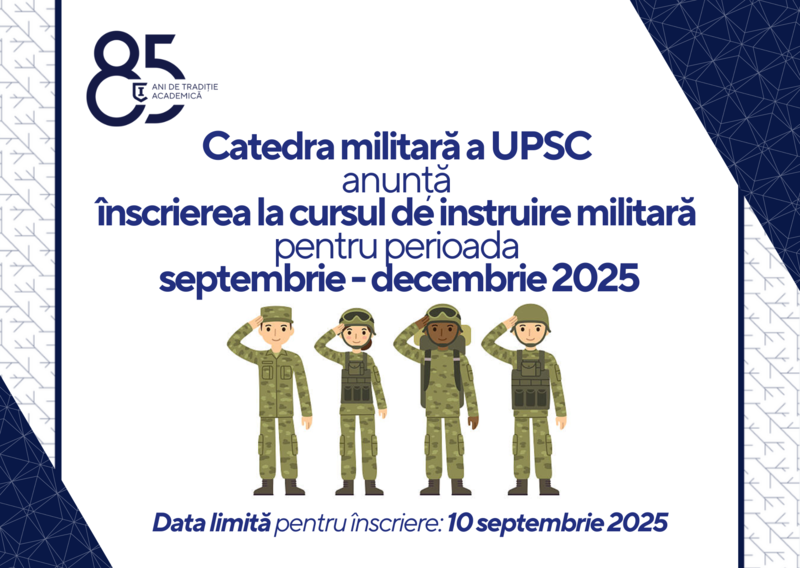 85
ANI DE TRADIȚIE ACADEMICĂ

Catedra militară a UPSC
anunță
înscrierea la cursul de instruire militară
pentru perioada
septembrie - decembrie 2025

Data limită pentru înscriere: 10 septembrie 2025